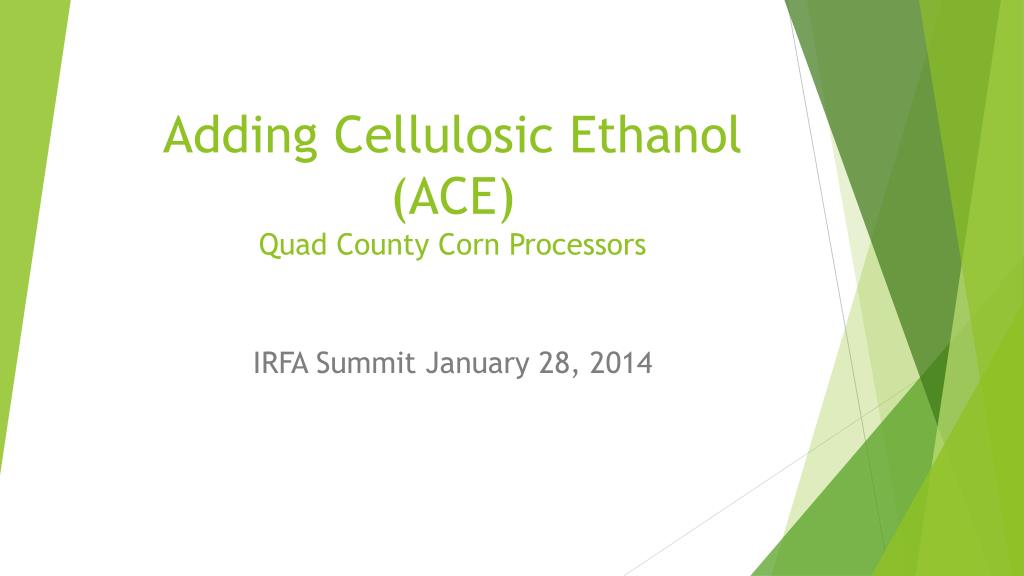 Adding Cellulosic Ethanol (ACE)
Quad County Corn Processors

IRFA Summit January 28, 2014